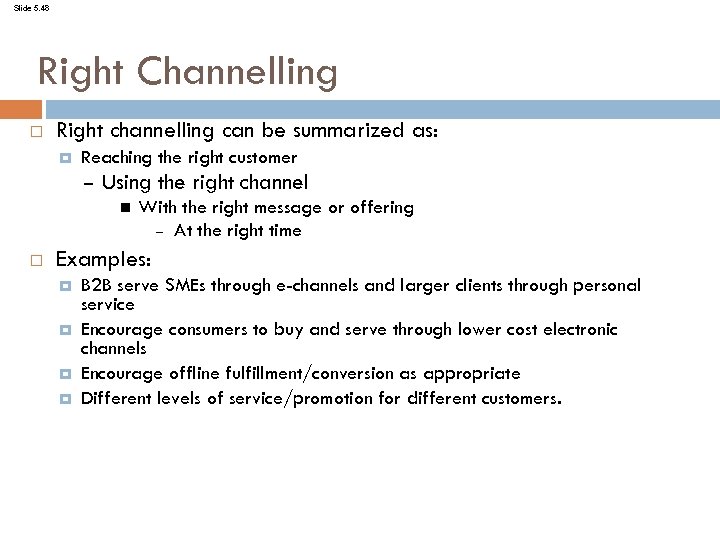 Slide 5.48

Right Channelling

Right channelling can be summarized as:

Reaching the right customer

– Using the right channel

With the right message or offering

– At the right time

Examples:

B2B serve SMEs through e-channels and larger clients through personal service

Encourage consumers to buy and serve through lower cost electronic channels

Encourage offline fulfillment/conversion as appropriate

Different levels of service/promotion for different customers.